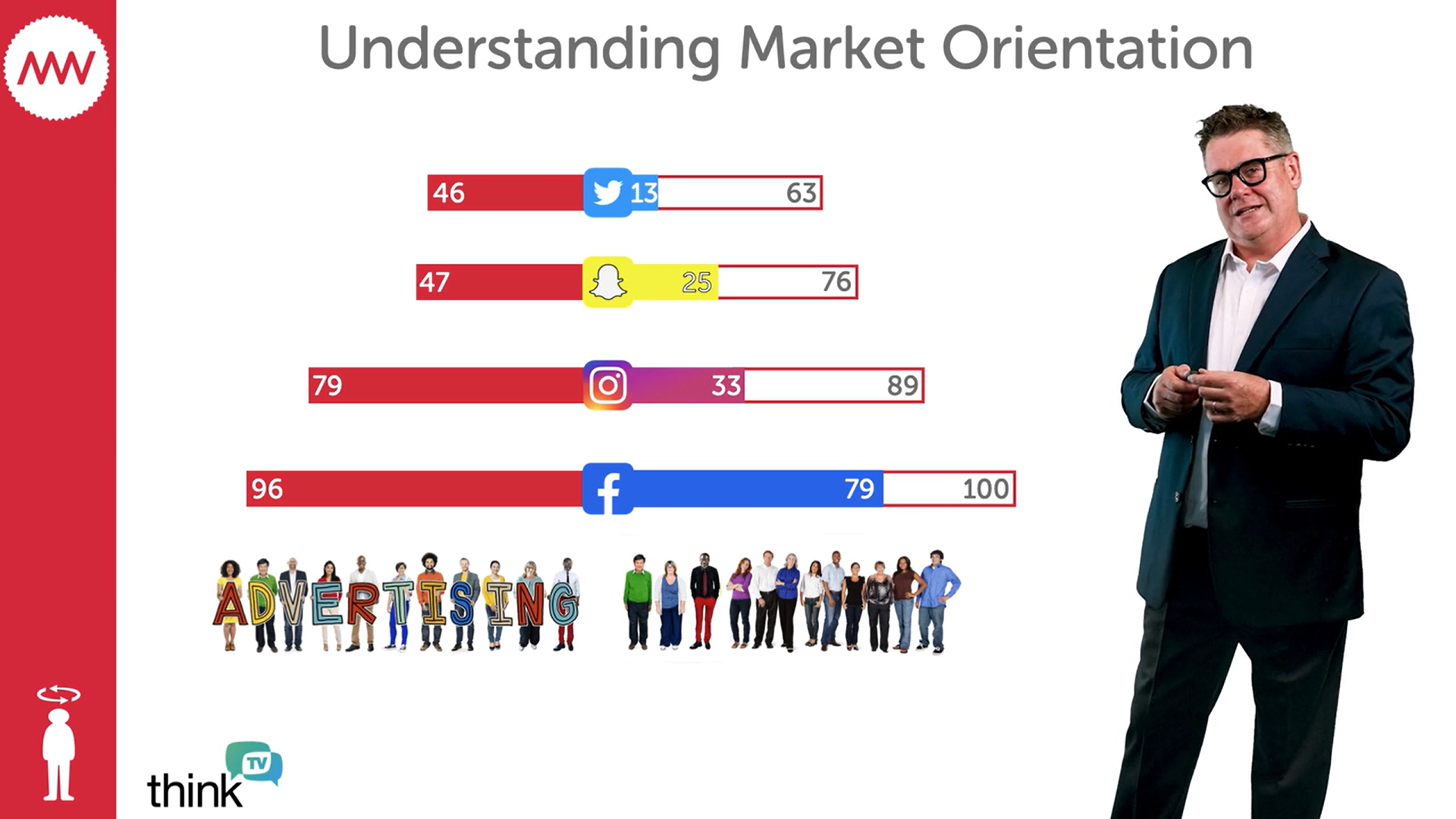 MW

Understanding Market Orientation

46 13 63

47 25 76

79 33 89

96 79 100

ADVERTISING

think TV